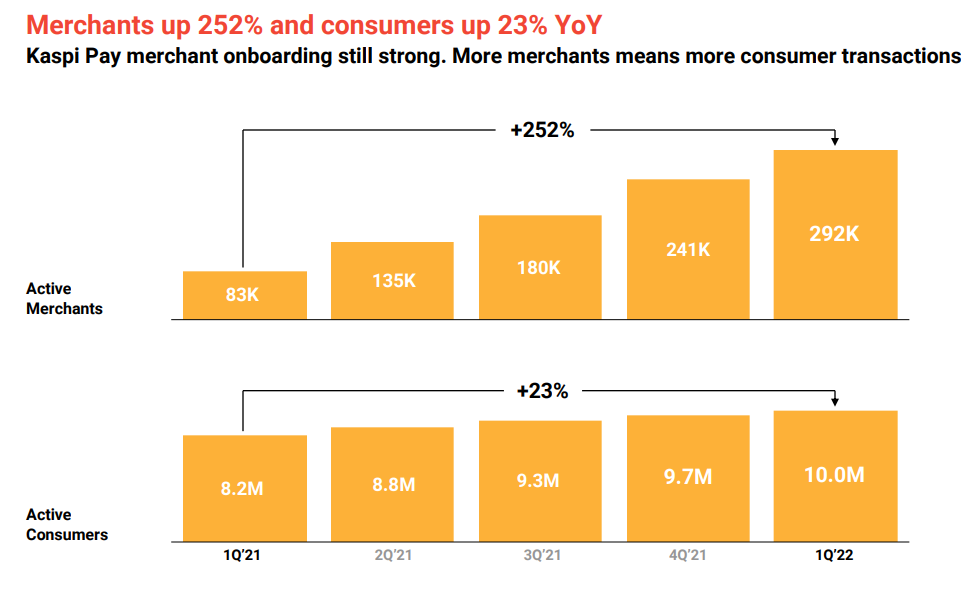 Merchants up 252% and consumers up 23% YoY

Kaspi Pay merchant onboarding still strong. More merchants means more consumer transactions

+252%

Active Merchants

83K

135K

180K

241K

292K

+23%

Active Consumers

8.2M

8.8M

9.3M

9.7M

10.0M

1Q'21

2Q'21

3Q'21

4Q'21

1Q'22